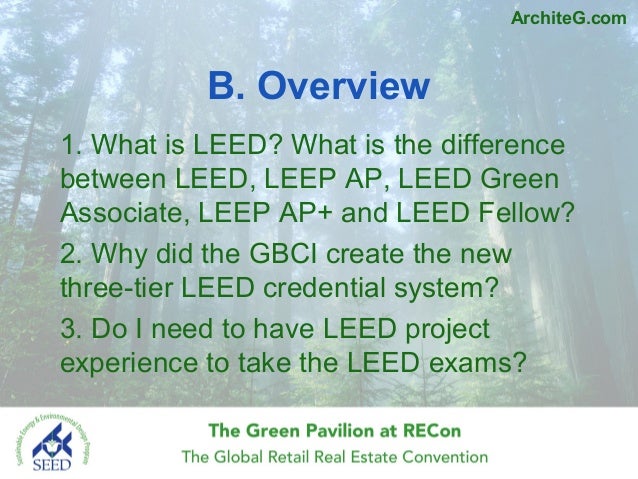 ArchiteG.com

B. Overview

1. What is LEED? What is the difference between LEED, LEEP AP, LEED Green Associate, LEEP AP+ and LEED Fellow?

2. Why did the GBCI create the new three-tier LEED credential system?

3. Do I need to have LEED project experience to take the LEED exams?

Sustainable Energy & Environmental Design Program
SEED

The Green Pavilion at RECon
The Global Retail Real Estate Convention